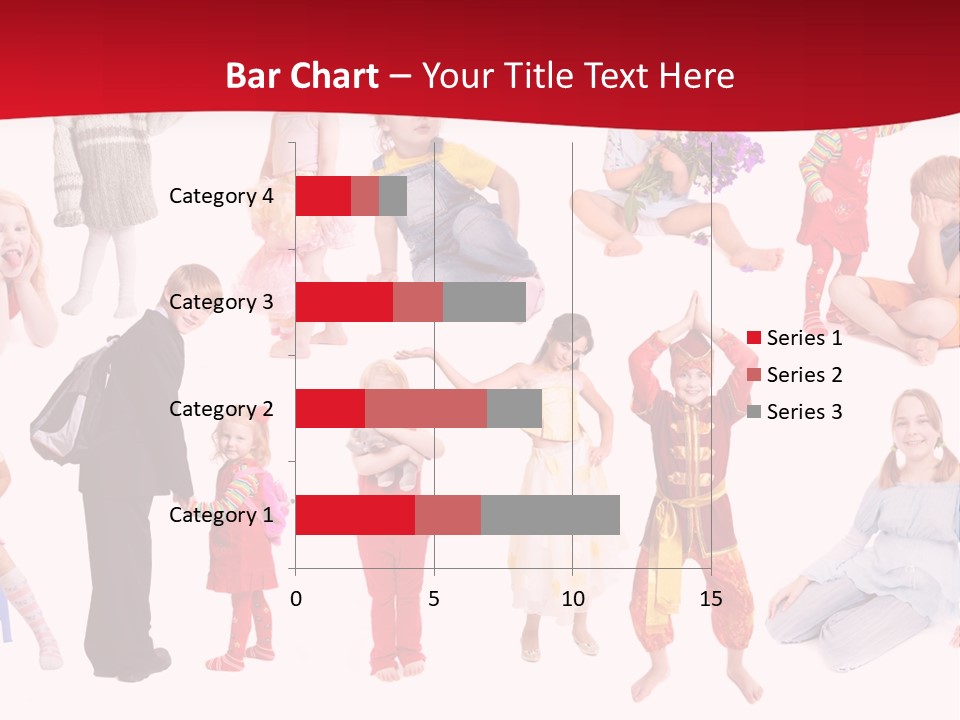 Bar Chart – Your Title Text Here

Category 4
Category 3
Category 2
Category 1

0 5 10 15

Series 1
Series 2
Series 3